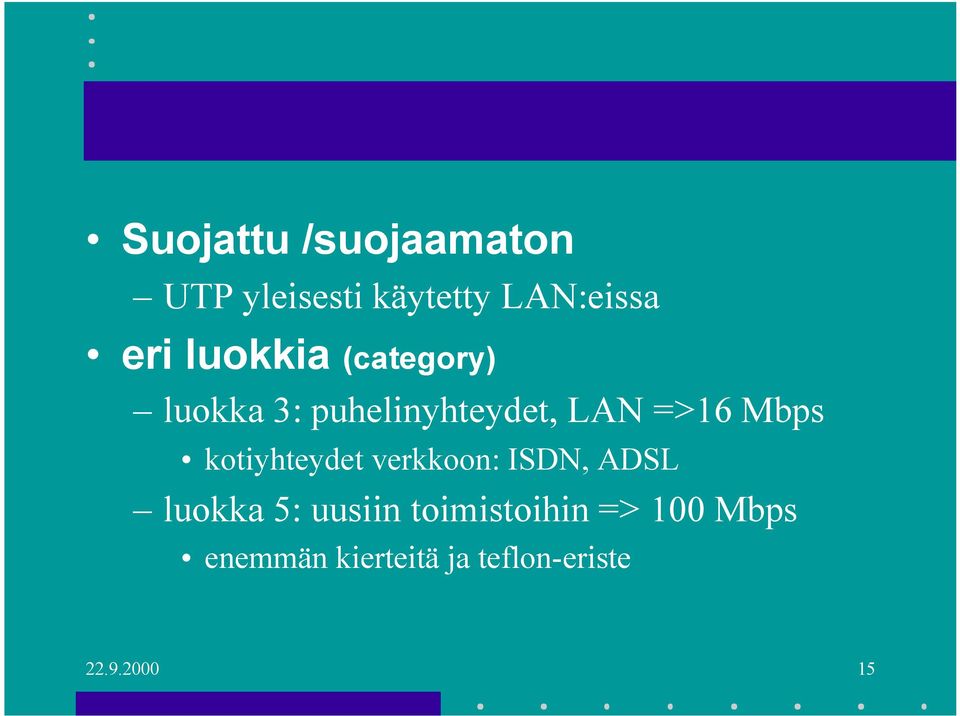 • Suojattu /suojaamaton
– UTP yleisesti käytetty LAN:eissa
• eri luokkia (category)
– luokka 3: puhelinyhteydet, LAN =>16 Mbps
• kotiyhteydet verkkoon: ISDN, ADSL
– luokka 5: uusiin toimistoihin => 100 Mbps
• enemmän kierteitä ja teflon-eriste

22.9.2000

15